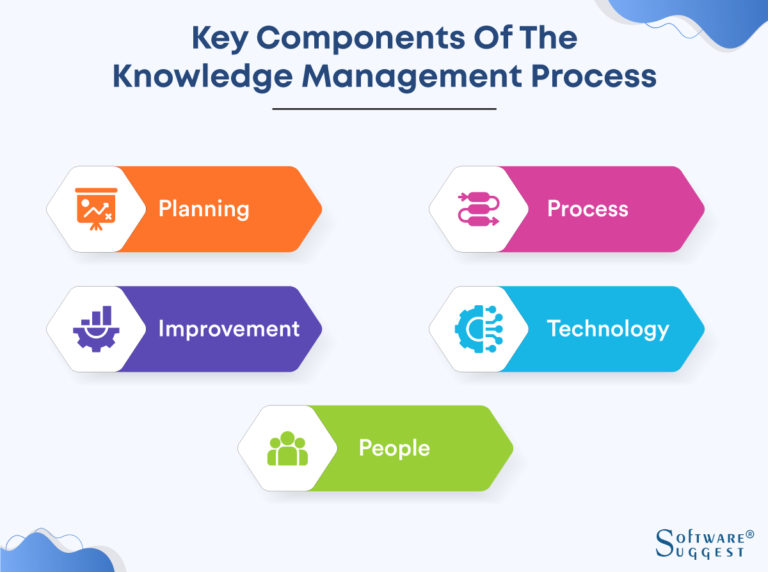 Key Components Of The Knowledge Management Process

Planning

Process

Improvement

Technology

People

SOFTWARE® SUGGEST